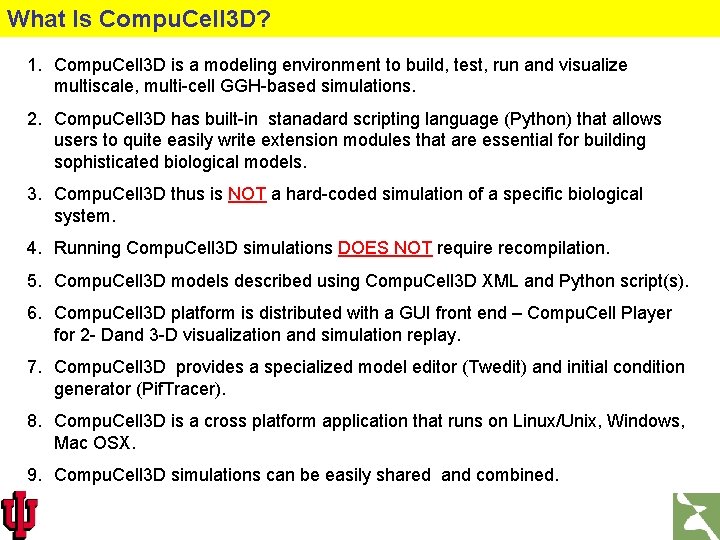 What Is CompuCell3D?

1. CompuCell3D is a modeling environment to build, test, run and visualize multiscale, multi-cell GGH-based simulations.

2. CompuCell3D has built-in stanadard scripting language (Python) that allows users to quite easily write extension modules that are essential for building sophisticated biological models.

3. CompuCell3D thus is NOT a hard-coded simulation of a specific biological system.

4. Running CompuCell3D simulations DOES NOT require recompilation.

5. CompuCell3D models described using CompuCell3D XML and Python script(s).

6. CompuCell3D platform is distributed with a GUI front end – CompuCell Player for 2- Dand 3-D visualization and simulation replay.

7. CompuCell3D provides a specialized model editor (Twedit) and initial condition generator (PifTracer).

8. CompuCell3D is a cross platform application that runs on Linux/Unix, Windows, Mac OSX.

9. CompuCell3D simulations can be easily shared and combined.